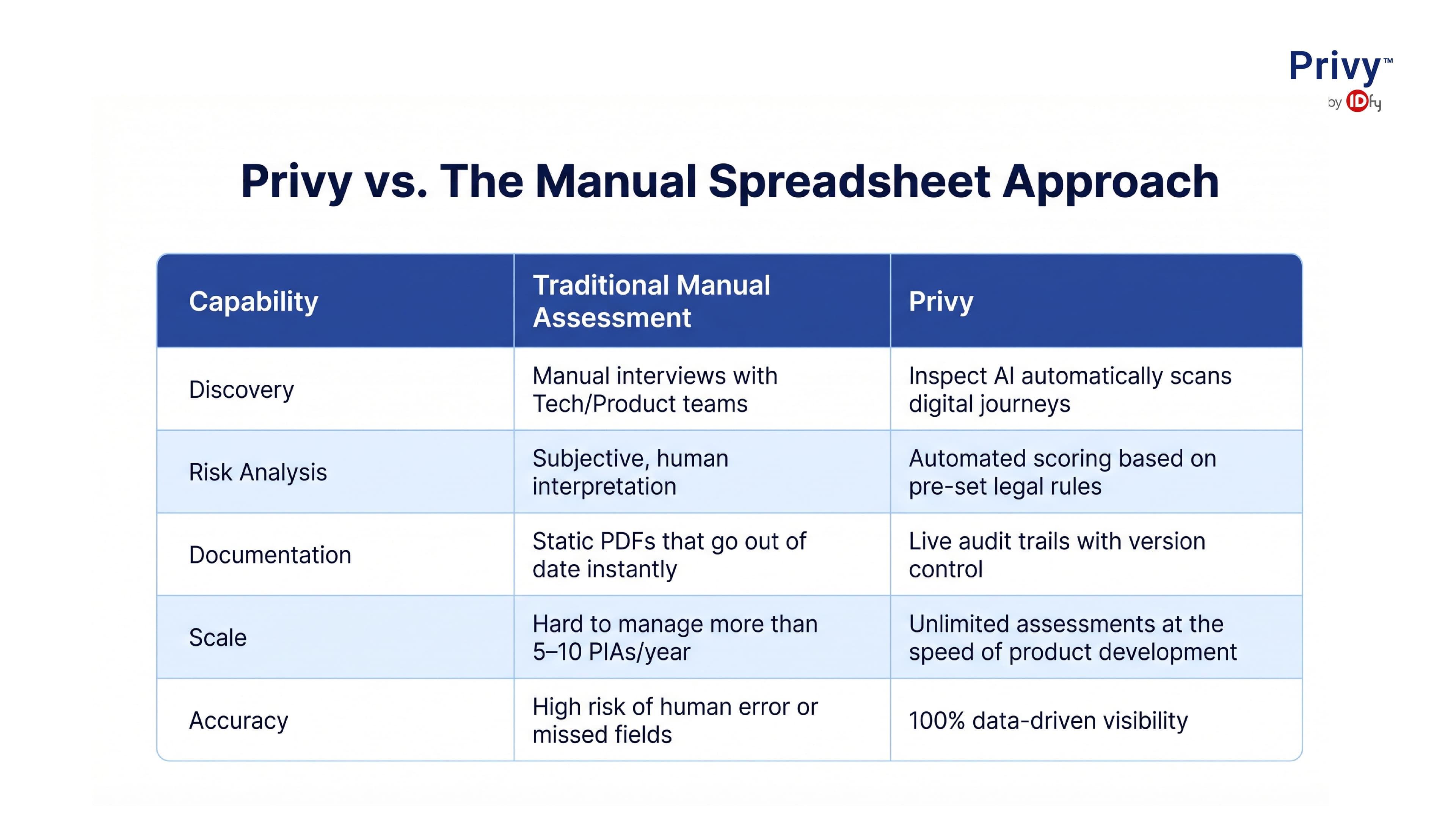 Privy™
by IDfy

Privy vs. The Manual Spreadsheet Approach

| Capability | Traditional Manual Assessment | Privy |
|---|---|---|
| Discovery | Manual interviews with Tech/Product teams | Inspect AI automatically scans digital journeys |
| Risk Analysis | Subjective, human interpretation | Automated scoring based on pre-set legal rules |
| Documentation | Static PDFs that go out of date instantly | Live audit trails with version control |
| Scale | Hard to manage more than 5–10 PIAs/year | Unlimited assessments at the speed of product development |
| Accuracy | High risk of human error or missed fields | 100% data-driven visibility |